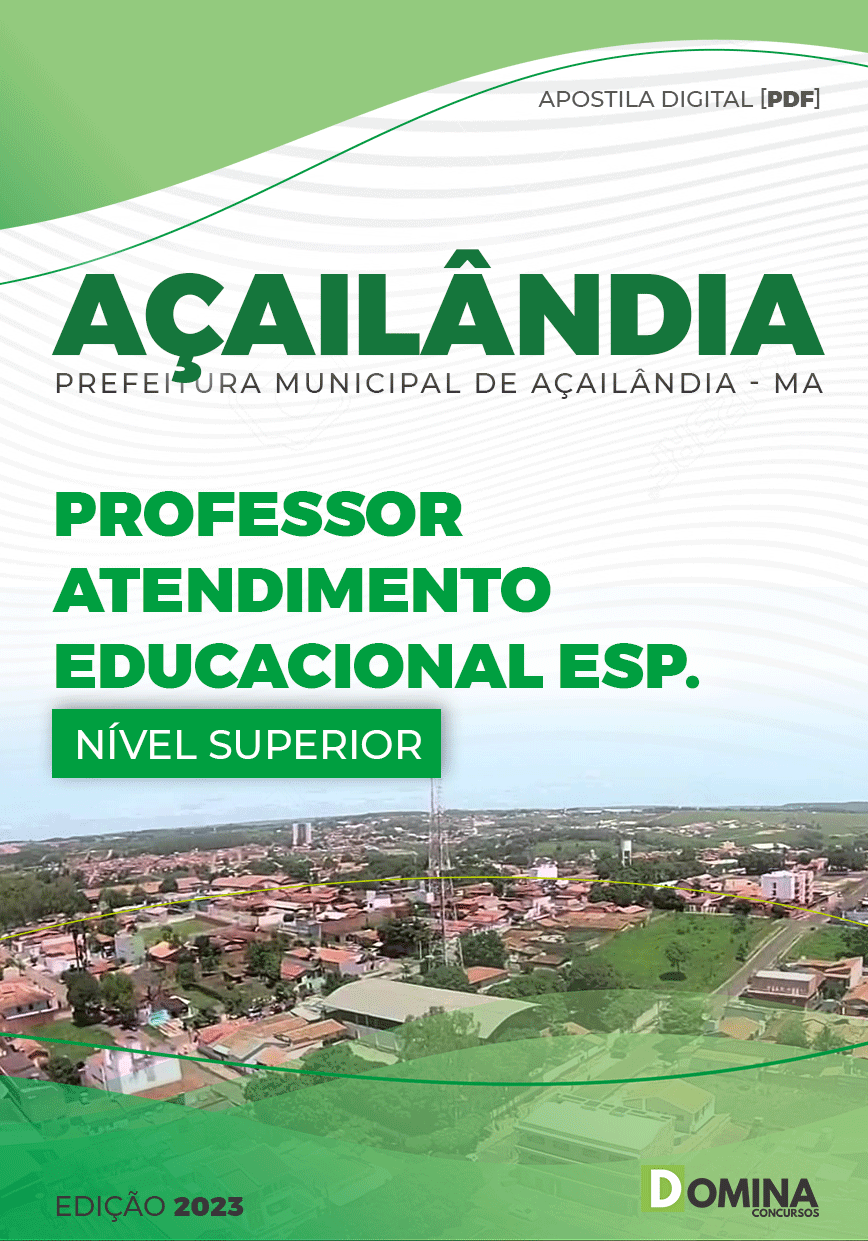 APOSTILA DIGITAL [PDF]

AÇAILÂNDIA

PREFEITURA MUNICIPAL DE AÇAILÂNDIA - MA

PROFESSOR ATENDIMENTO EDUCACIONAL ESP.

NÍVEL SUPERIOR

EDIÇÃO 2023

DOMINA CONCURSOS